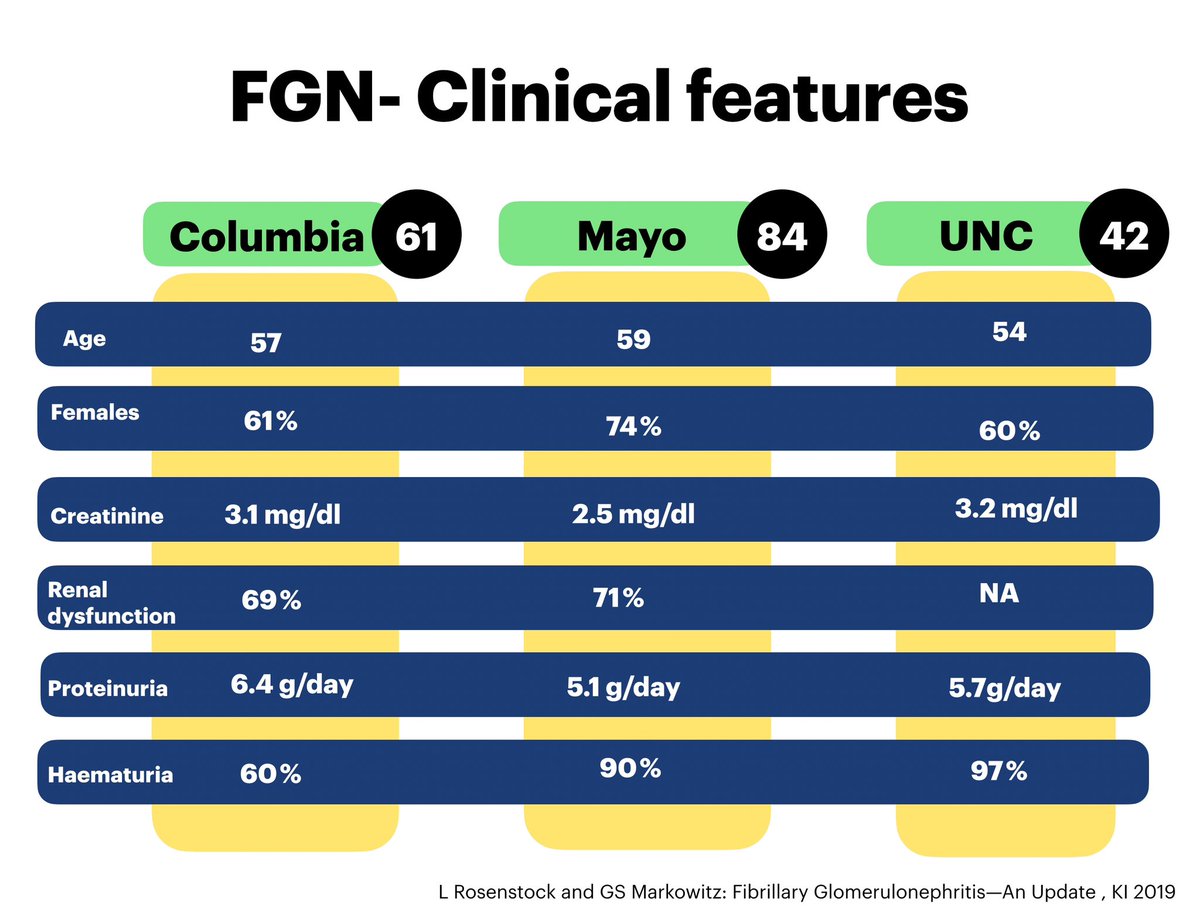 FGN- Clinical features

| | Columbia 61 | Mayo 84 | UNC 42 |
|---|---|---|---|
| Age | 57 | 59 | 54 |
| Females | 61% | 74% | 60% |
| Creatinine | 3.1 mg/dl | 2.5 mg/dl | 3.2 mg/dl |
| Renal dysfunction | 69% | 71% | NA |
| Proteinuria | 6.4 g/day | 5.1 g/day | 5.7g/day |
| Haematuria | 60% | 90% | 97% |

L Rosenstock and GS Markowitz: Fibrillary Glomerulonephritis—An Update , KI 2019